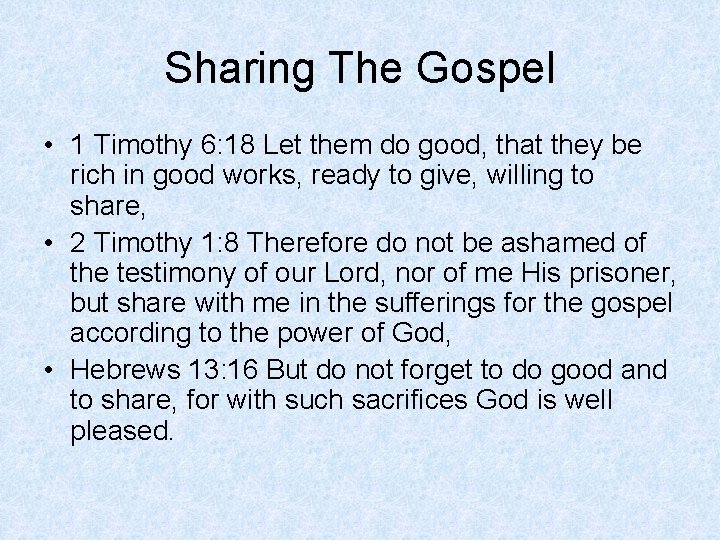 Sharing The Gospel

• 1 Timothy 6:18 Let them do good, that they be rich in good works, ready to give, willing to share,
• 2 Timothy 1:8 Therefore do not be ashamed of the testimony of our Lord, nor of me His prisoner, but share with me in the sufferings for the gospel according to the power of God,
• Hebrews 13:16 But do not forget to do good and to share, for with such sacrifices God is well pleased.